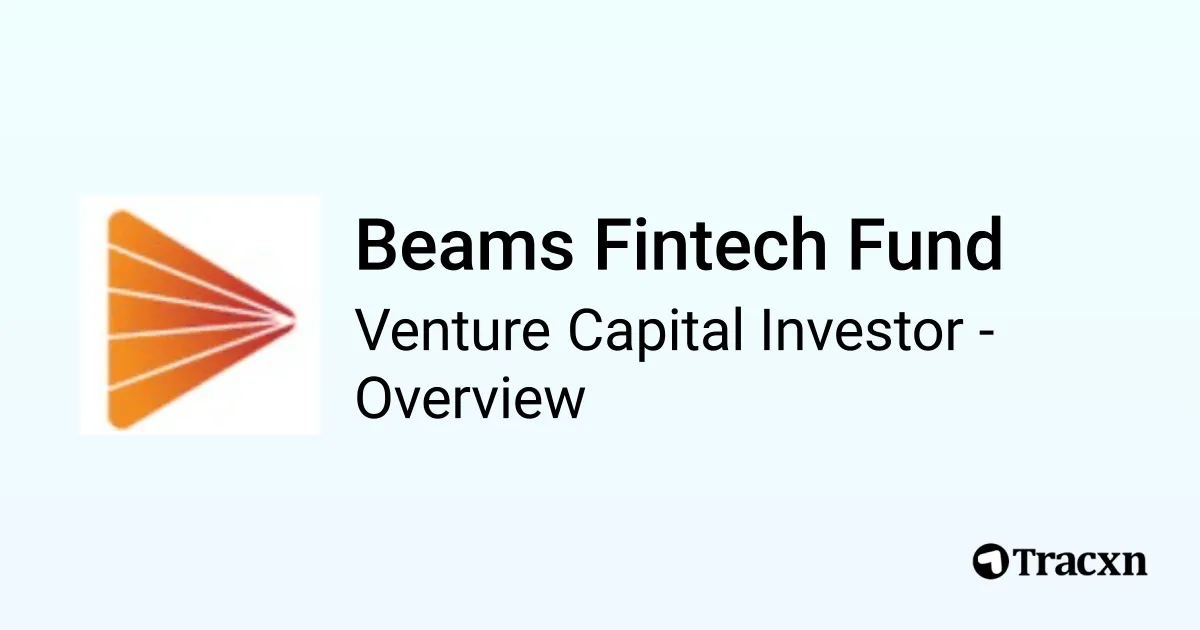 Beams Fintech Fund

Venture Capital Investor - Overview

Tracxn